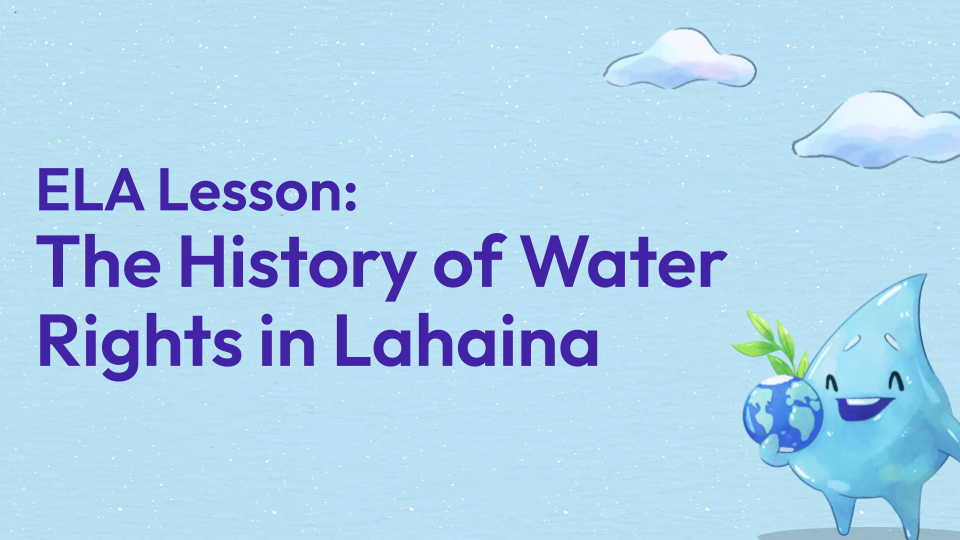 ELA Lesson:
The History of Water Rights in Lahaina